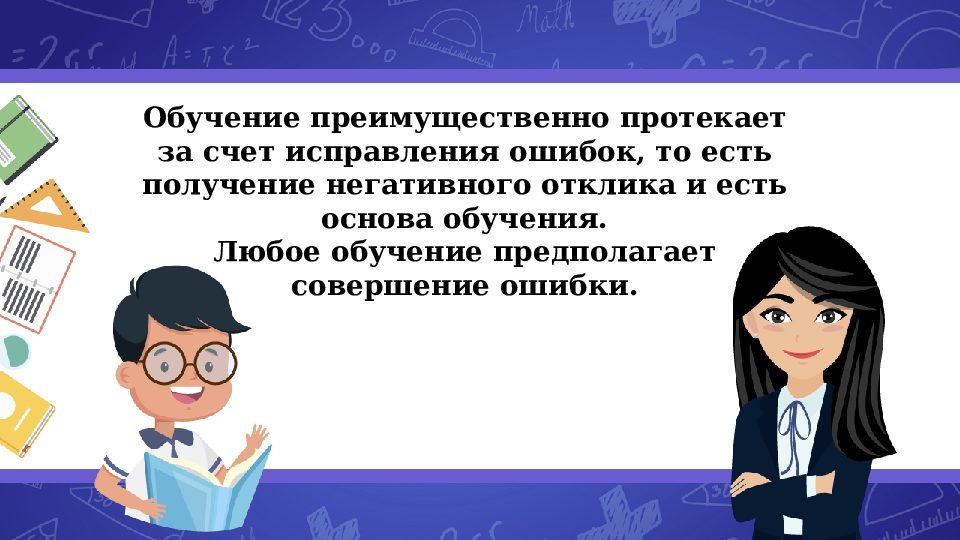 Обучение преимущественно протекает за счет исправления ошибок, то есть получение негативного отклика и есть основа обучения.
Любое обучение предполагает совершение ошибки.